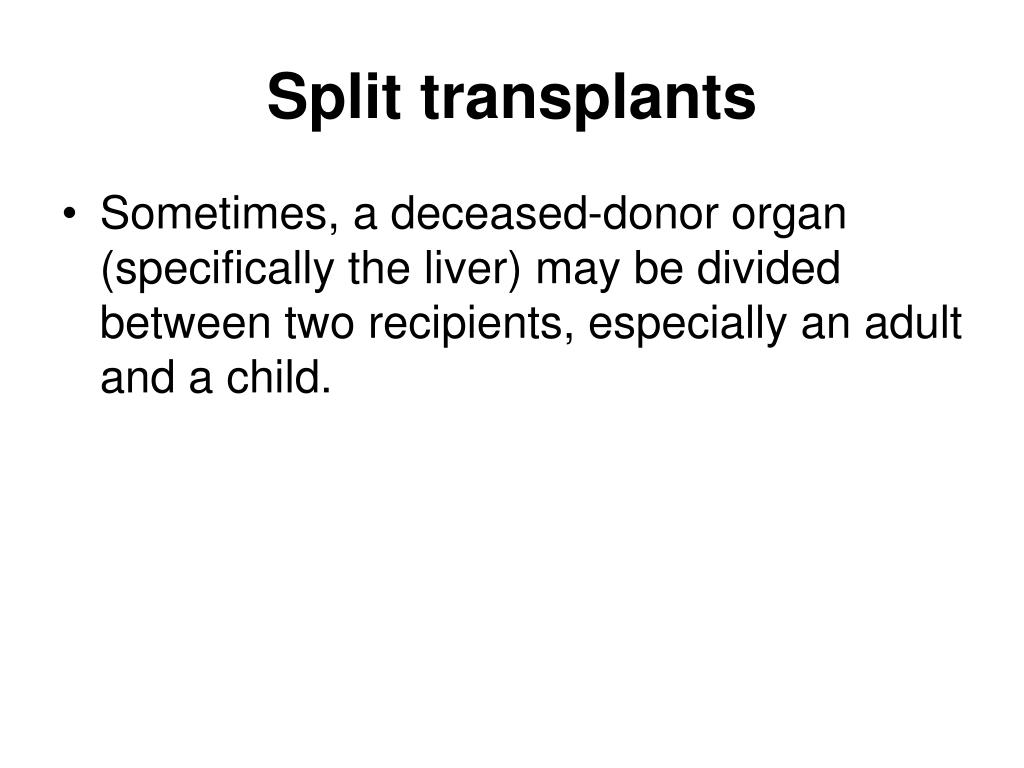 Split transplants

• Sometimes, a deceased-donor organ (specifically the liver) may be divided between two recipients, especially an adult and a child.